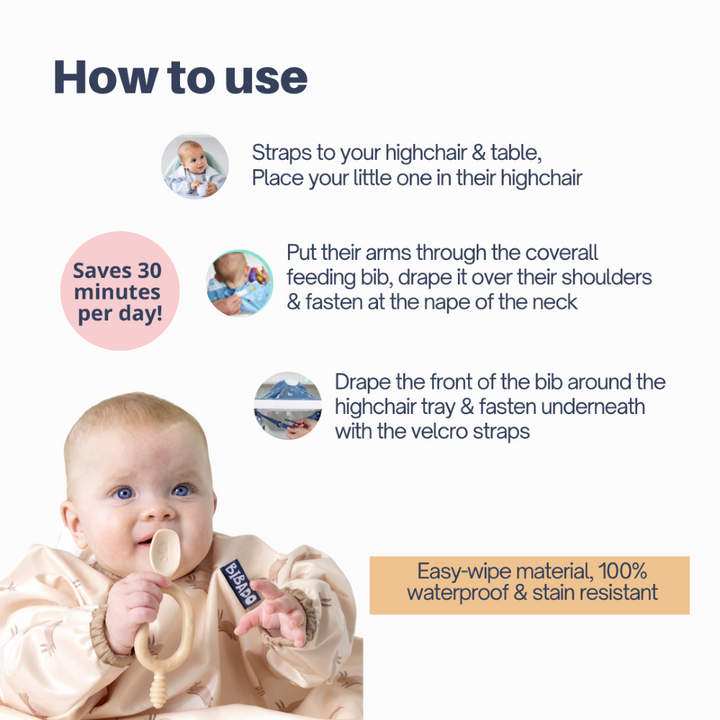 How to use

Straps to your highchair & table, Place your little one in their highchair

Saves 30 minutes per day!

Put their arms through the coverall feeding bib, drape it over their shoulders & fasten at the nape of the neck

Drape the front of the bib around the highchair tray & fasten underneath with the velcro straps

BIBADO

Easy-wipe material, 100% waterproof & stain resistant